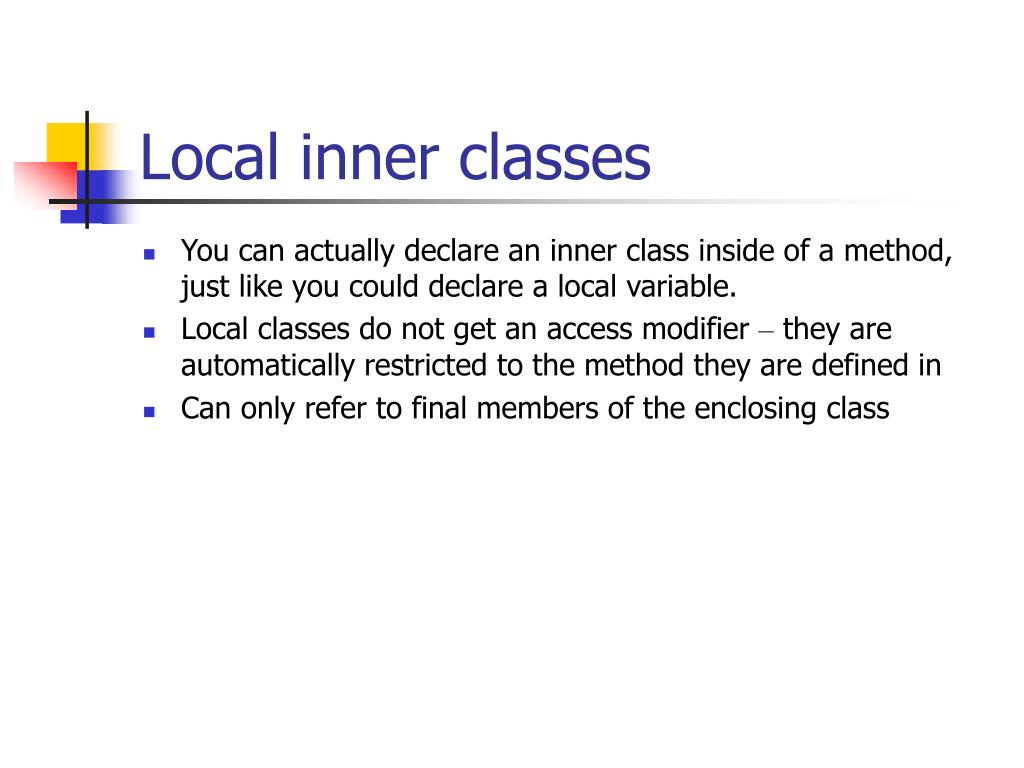 Local inner classes

- You can actually declare an inner class inside of a method, just like you could declare a local variable.
- Local classes do not get an access modifier – they are automatically restricted to the method they are defined in
- Can only refer to final members of the enclosing class